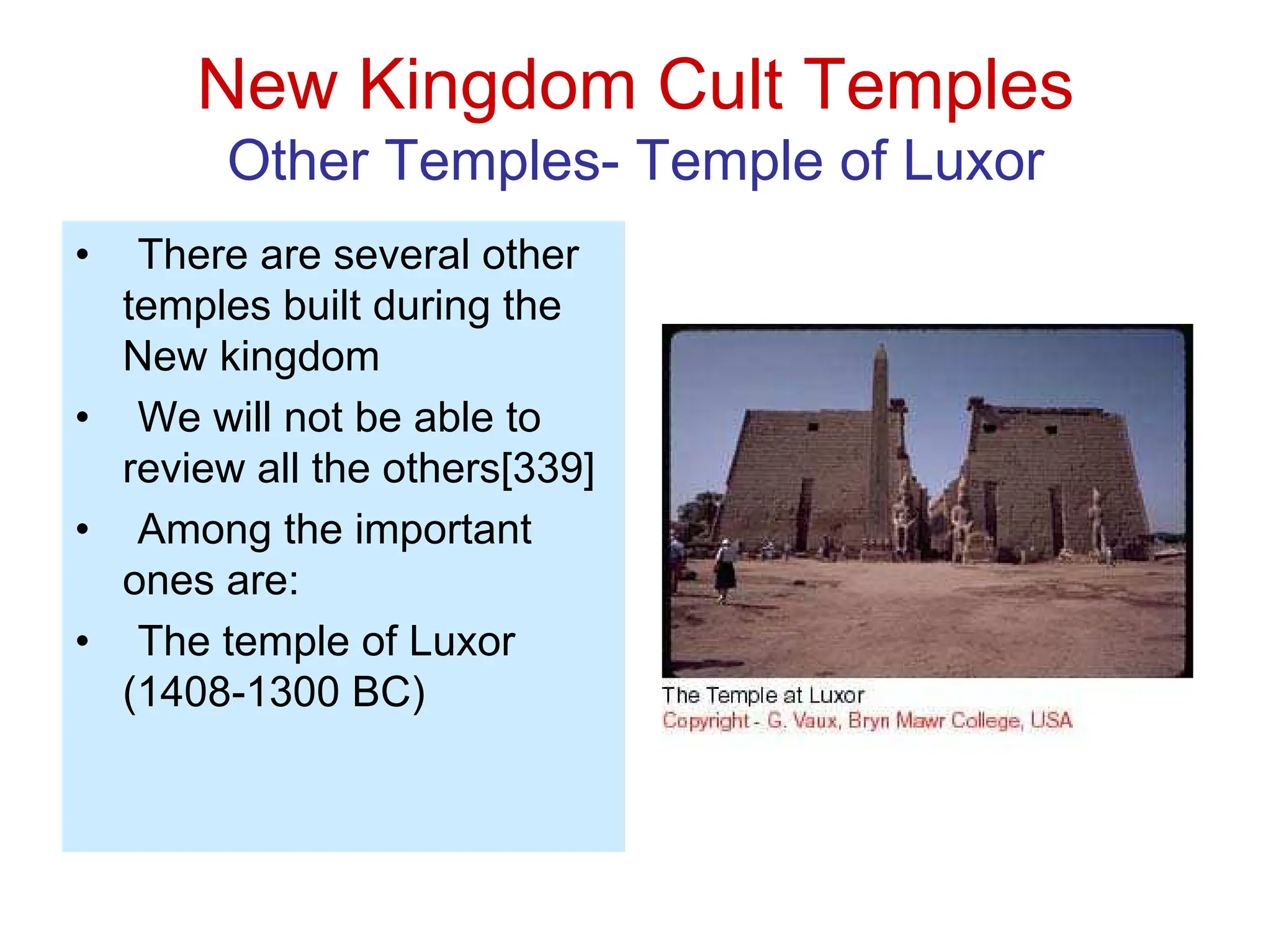 New Kingdom Cult Temples
Other Temples- Temple of Luxor

• There are several other temples built during the New kingdom
• We will not be able to review all the others[339]
• Among the important ones are:
• The temple of Luxor (1408-1300 BC)

The Temple at Luxor
Copyright - G. Vaux, Bryn Mawr College, USA